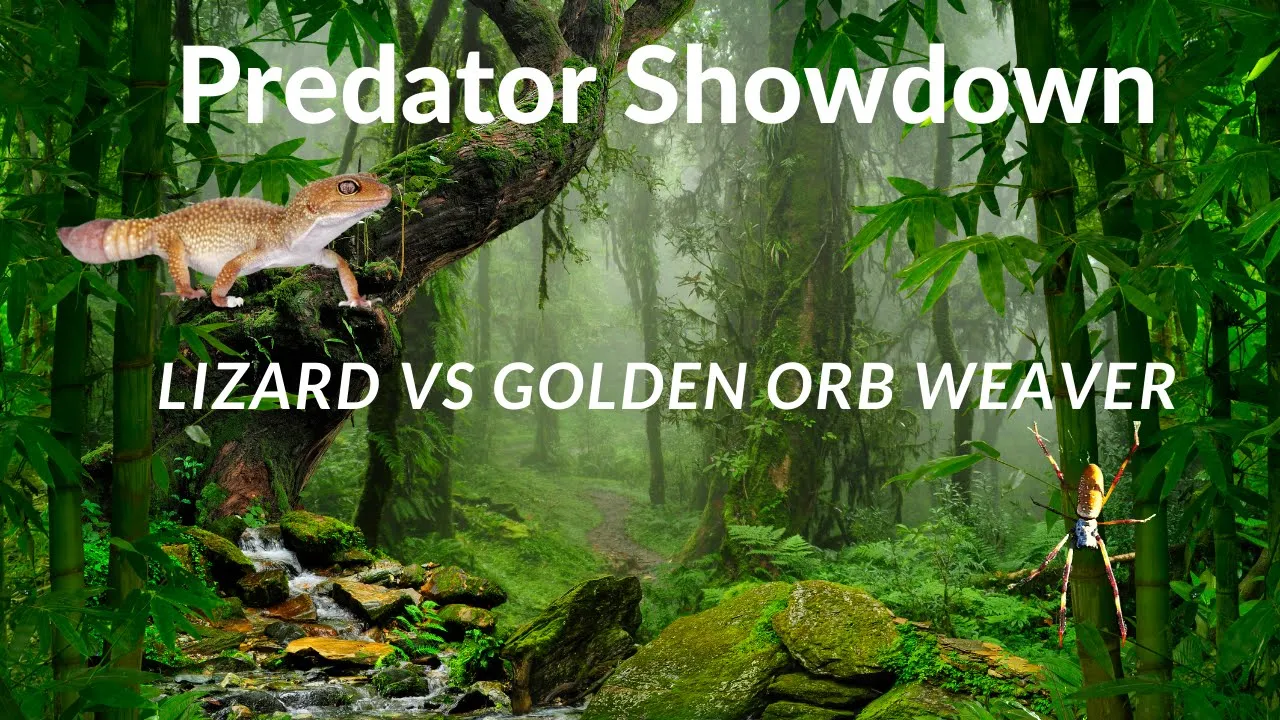 Predator Showdown

LIZARD VS GOLDEN ORB WEAVER